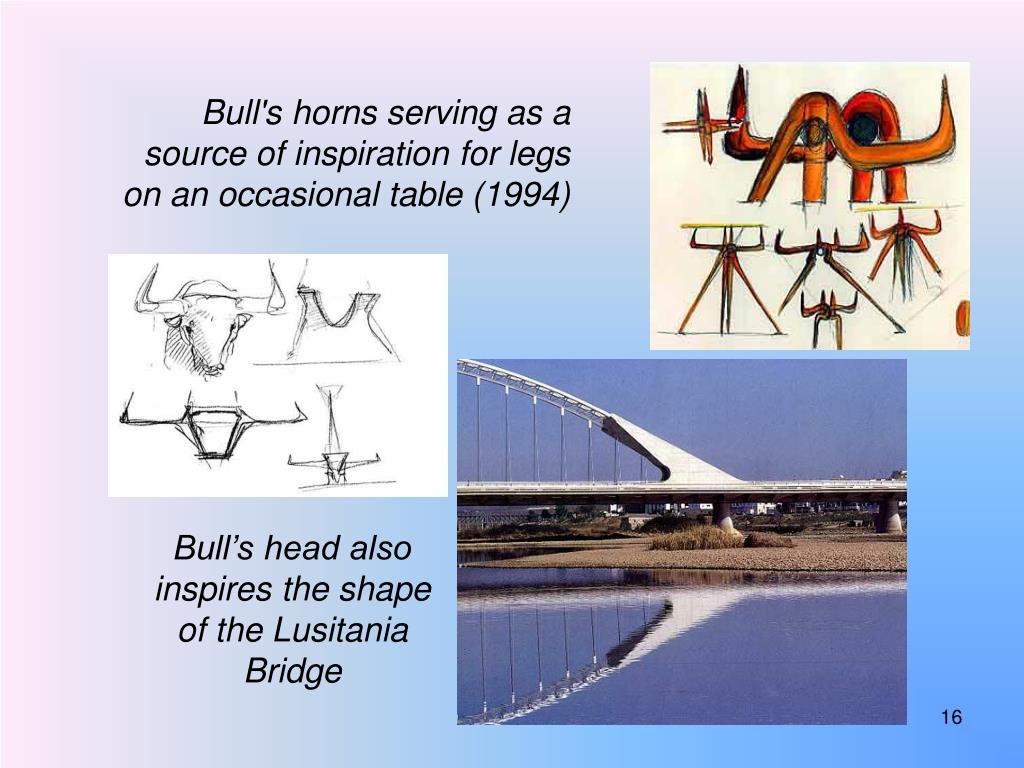 Bull's horns serving as a source of inspiration for legs on an occasional table (1994)

Bull’s head also inspires the shape of the Lusitania Bridge

16